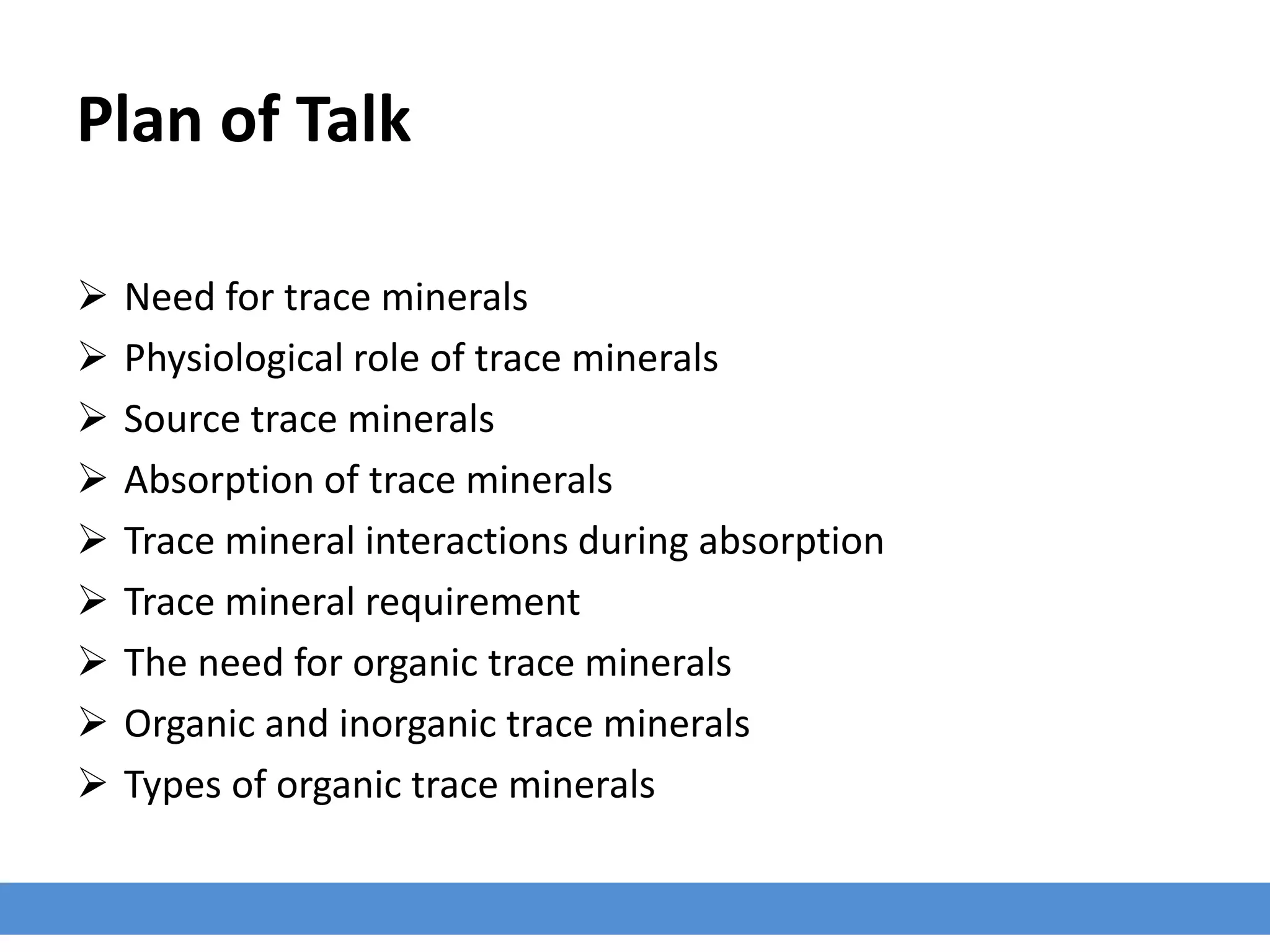 Plan of Talk

➢ Need for trace minerals
➢ Physiological role of trace minerals
➢ Source trace minerals
➢ Absorption of trace minerals
➢ Trace mineral interactions during absorption
➢ Trace mineral requirement
➢ The need for organic trace minerals
➢ Organic and inorganic trace minerals
➢ Types of organic trace minerals